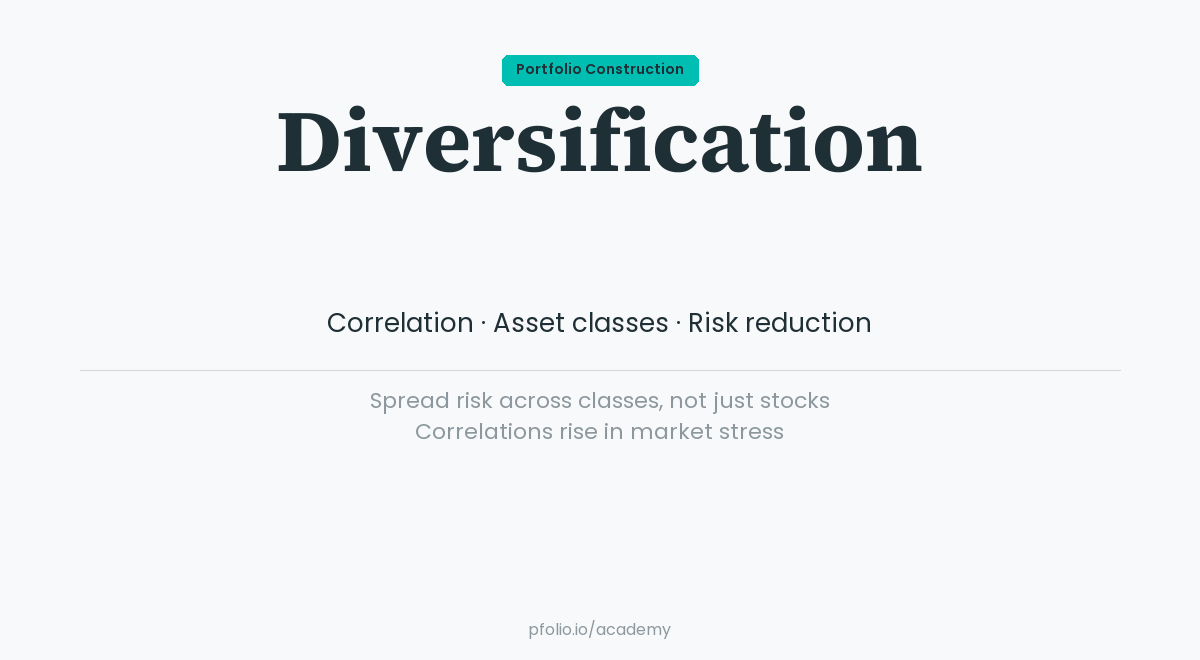 Portfolio Construction

Diversification

Correlation · Asset classes · Risk reduction

Spread risk across classes, not just stocks
Correlations rise in market stress

pfolio.io/academy